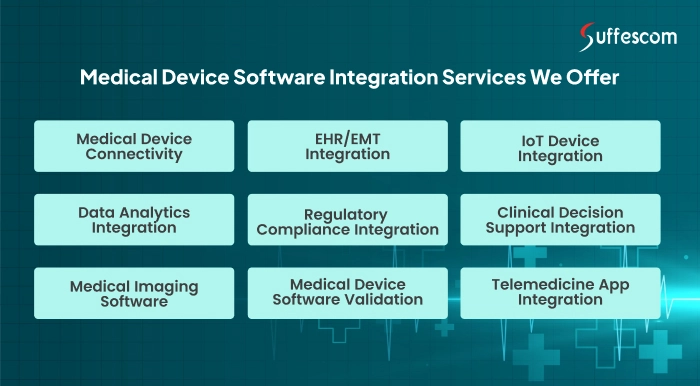 Suffescom

Medical Device Software Integration Services We Offer

Medical Device Connectivity

EHR/EMT Integration

IoT Device Integration

Data Analytics Integration

Regulatory Compliance Integration

Clinical Decision Support Integration

Medical Imaging Software

Medical Device Software Validation

Telemedicine App Integration